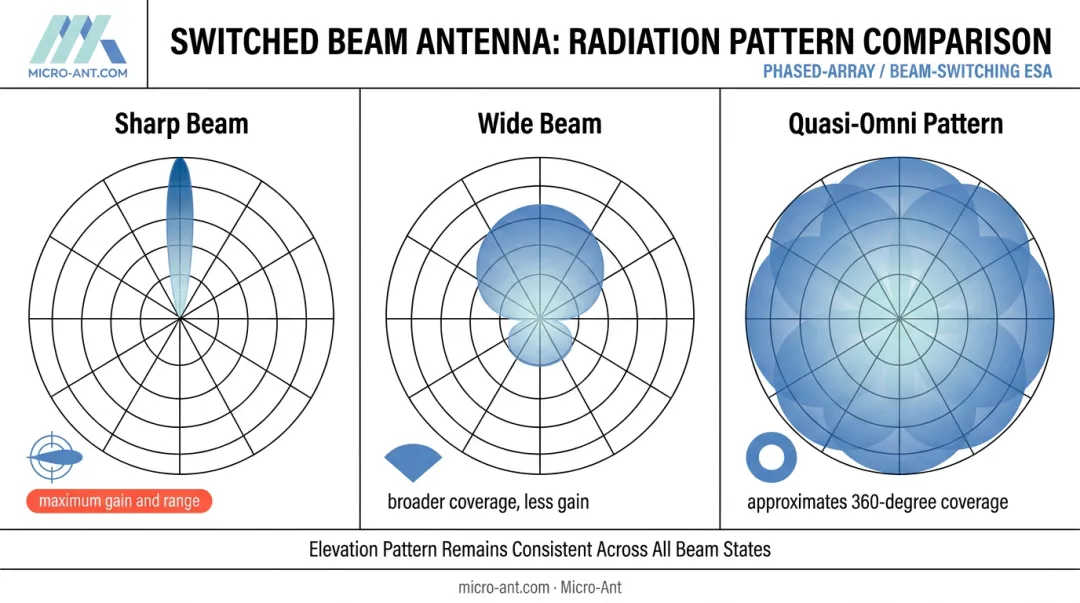 MICRO-ANT.COM

SWITCHED BEAM ANTENNA: RADIATION PATTERN COMPARISON

PHASED-ARRAY / BEAM-SWITCHING ESA

Sharp Beam

maximum gain and range

Wide Beam

broader coverage, less gain

Quasi-Omni Pattern

approximates 360-degree coverage

Elevation Pattern Remains Consistent Across All Beam States

micro-ant.com · Micro-Ant